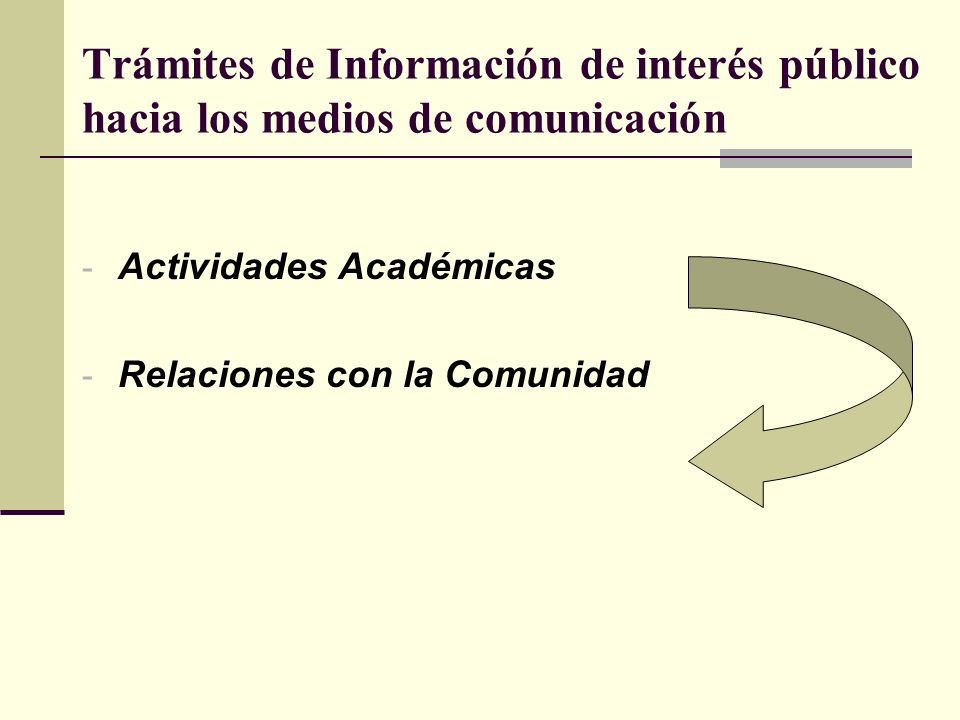 Trámites de Información de interés público hacia los medios de comunicación

- Actividades Académicas

- Relaciones con la Comunidad